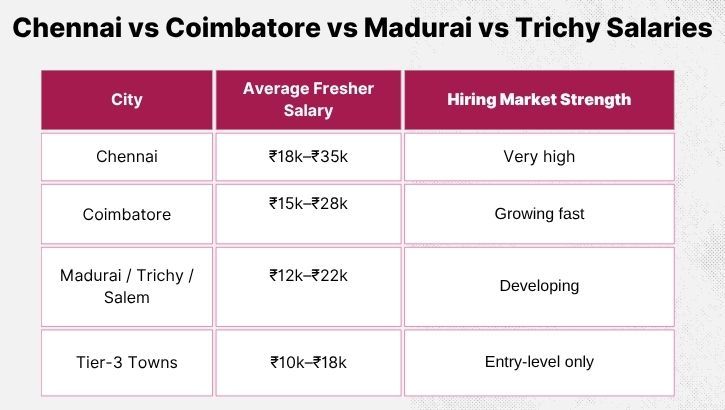 Chennai vs Coimbatore vs Madurai vs Trichy Salaries

| City | Average Fresher Salary | Hiring Market Strength |
|---|---|---|
| Chennai | ₹18k–₹35k | Very high |
| Coimbatore | ₹15k–₹28k | Growing fast |
| Madurai / Trichy / Salem | ₹12k–₹22k | Developing |
| Tier-3 Towns | ₹10k–₹18k | Entry-level only |